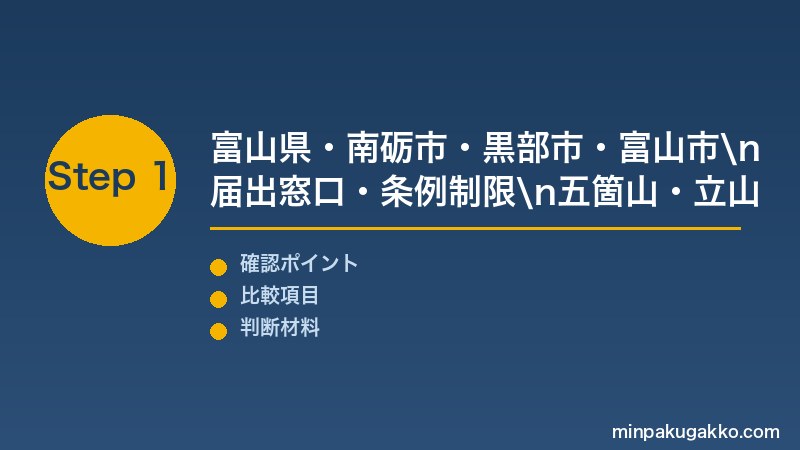 Step 1

富山県・南砺市・黒部市・富山市\n届出窓口・条例制限\n五箇山・立山

確認ポイント

比較項目

判断材料

minpakugakko.com